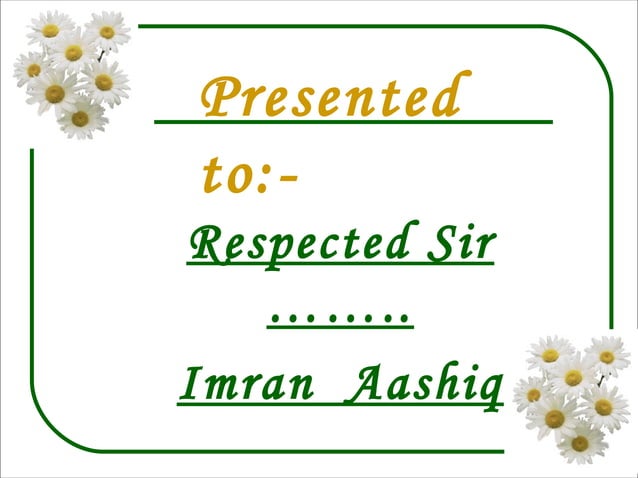 Presented to:-

Respected Sir

……..

Imran Aashiq